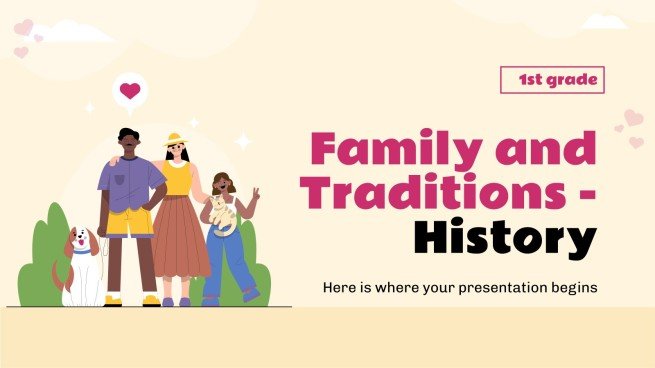 1st grade

Family and Traditions - History

Here is where your presentation begins